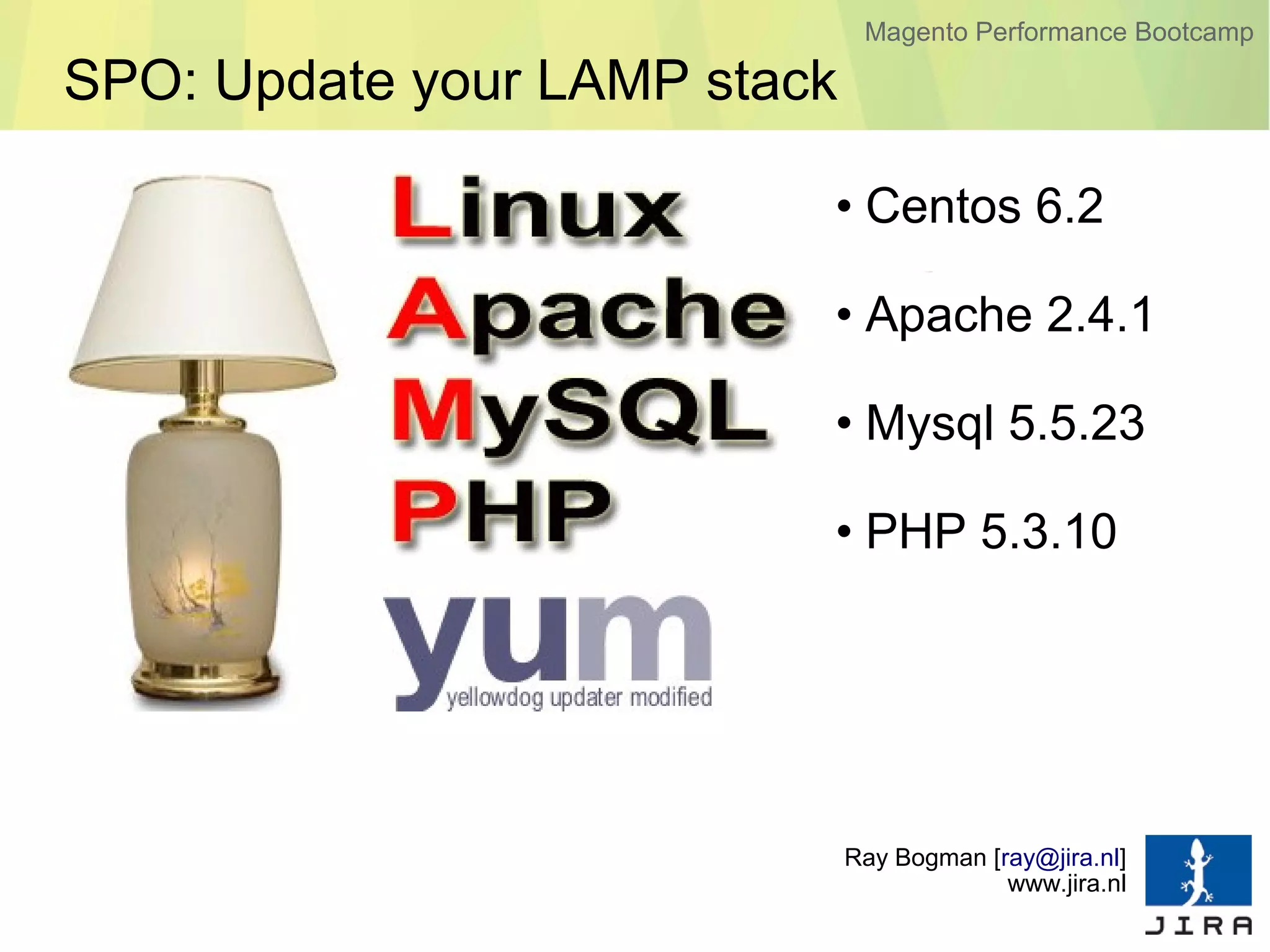 Magento Performance Bootcamp

SPO: Update your LAMP stack

Linux
Apache
MySQL
PHP

yum
yellowdog updater modified

• Centos 6.2

• Apache 2.4.1

• Mysql 5.5.23

• PHP 5.3.10

Ray Bogman [ray@jira.nl]
www.jira.nl

JIRA